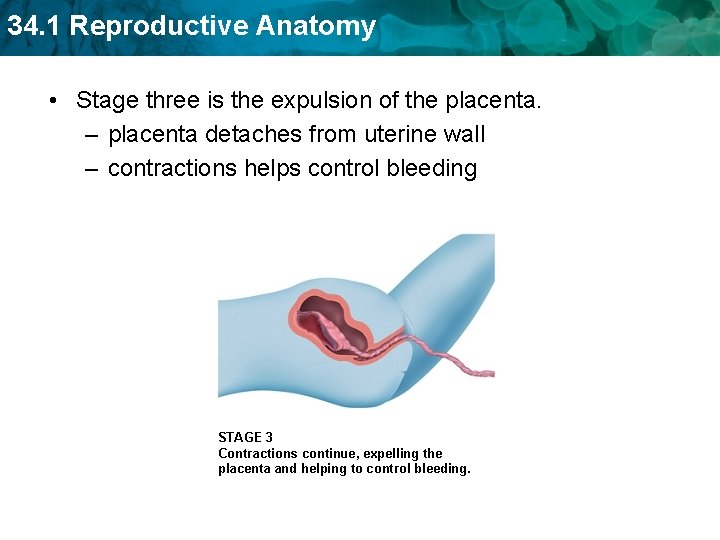 34.1 Reproductive Anatomy

• Stage three is the expulsion of the placenta.
– placenta detaches from uterine wall
– contractions helps control bleeding

STAGE 3
Contractions continue, expelling the placenta and helping to control bleeding.